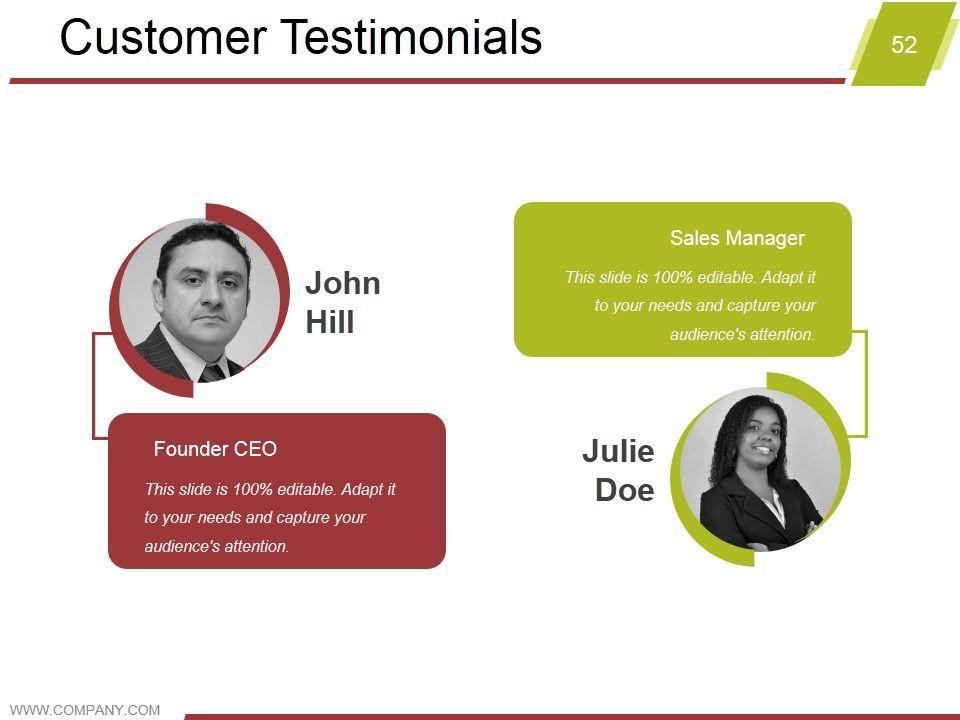 Customer Testimonials

52

John Hill

Founder CEO

This slide is 100% editable. Adapt it to your needs and capture your audience's attention.

Sales Manager

This slide is 100% editable. Adapt it to your needs and capture your audience's attention.

Julie Doe

WWW.COMPANY.COM